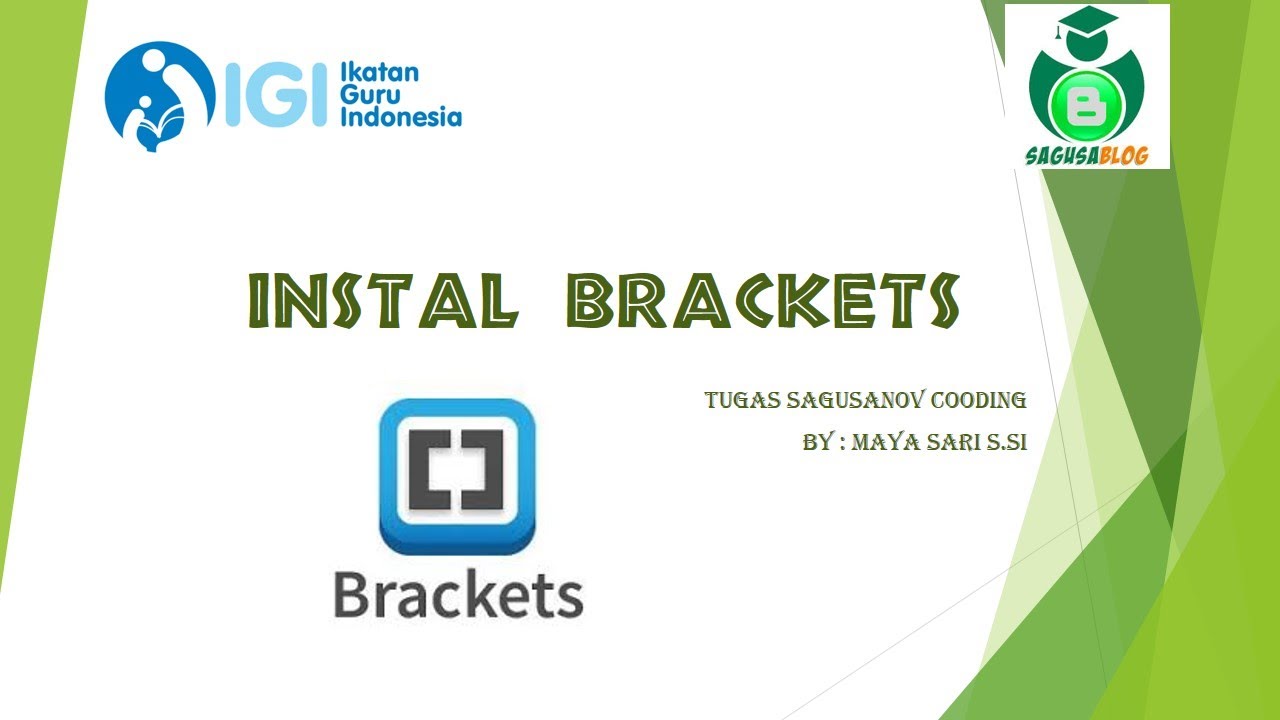 IGI Ikatan Guru Indonesia

SAGUSABLOG

INSTAL BRACKETS

TUGAS SAGUSANOV COODING
BY : MAYA SARI S.SI

Brackets